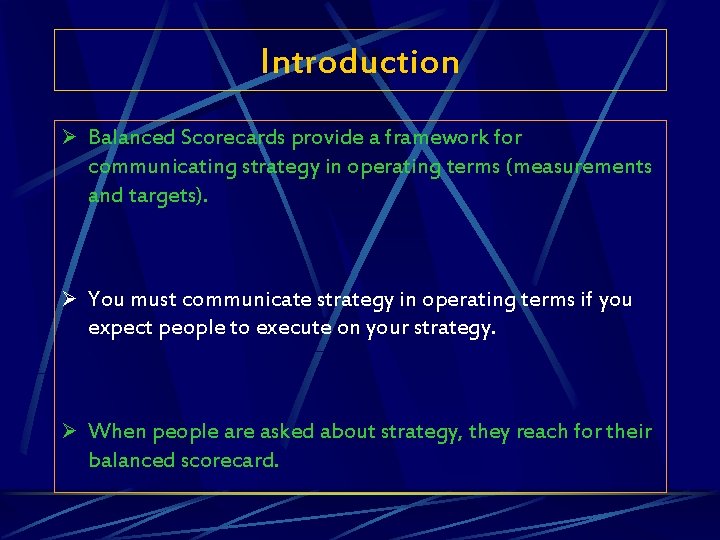 Introduction

➢ Balanced Scorecards provide a framework for communicating strategy in operating terms (measurements and targets).

➢ You must communicate strategy in operating terms if you expect people to execute on your strategy.

➢ When people are asked about strategy, they reach for their balanced scorecard.